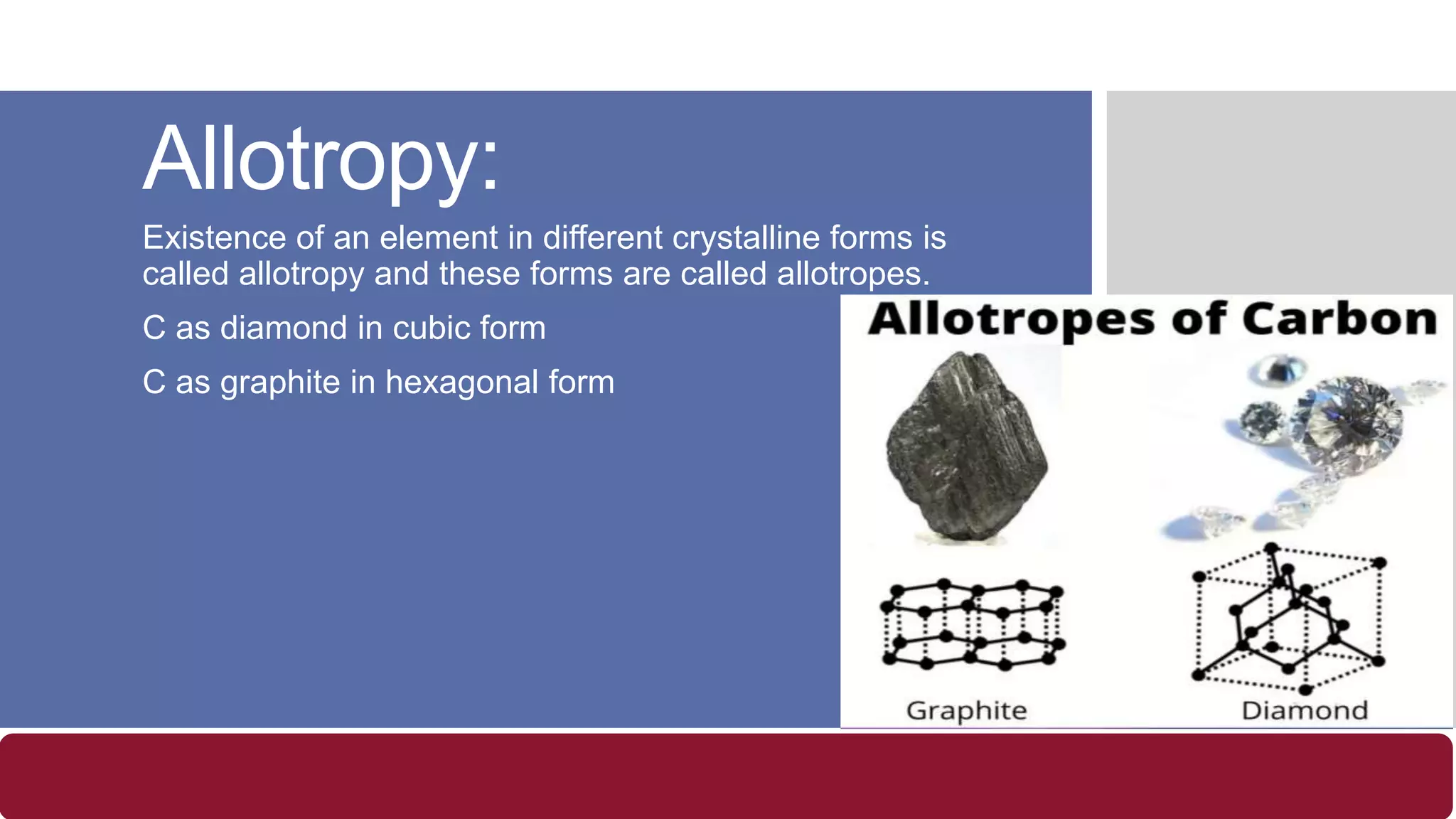 Allotropy:

Existence of an element in different crystalline forms is called allotropy and these forms are called allotropes.

C as diamond in cubic form

C as graphite in hexagonal form

Allotropes of Carbon

Graphite

Diamond